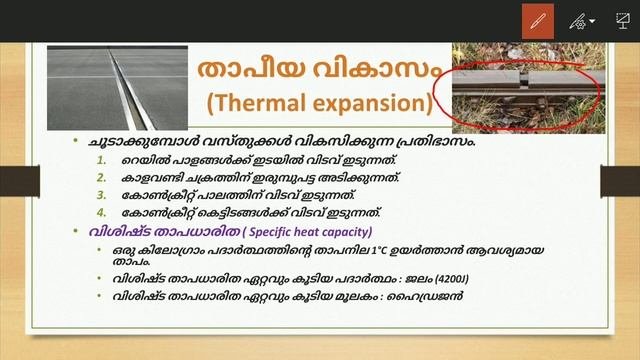 താപീയ വികാസം
(Thermal expansion)

• ചൂടാക്കുമ്പോൾ വസ്തുക്കൾ വികസിക്കുന്ന പ്രതിഭാസം.
1. റെയിൽ പാളങ്ങൾക്ക് ഇടയിൽ വിടവ് ഇടുന്നത്.
2. കാളവണ്ടി ചക്രത്തിന് ഇരുമ്പുപട്ട അടിക്കുന്നത്.
3. കോൺക്രീറ്റ് പാലത്തിന് വിടവ് ഇടുന്നത്.
4. കോൺക്രീറ്റ് കെട്ടിടങ്ങൾക്ക് വിടവ് ഇടുന്നത്.

• വിശിഷ്ട താപധാരിത ( Specific heat capacity)
• ഒരു കിലോഗ്രാം പദാർത്ഥത്തിന്റെ താപനില 1°C ഉയർത്താൻ ആവശ്യമായ താപം.
• വിശിഷ്ട താപധാരിത ഏറ്റവും കൂടിയ പദാർത്ഥം : ജലം (4200J)
• വിശിഷ്ട താപധാരിത ഏറ്റവും കൂടിയ മൂലകം : ഹൈഡ്രജൻ